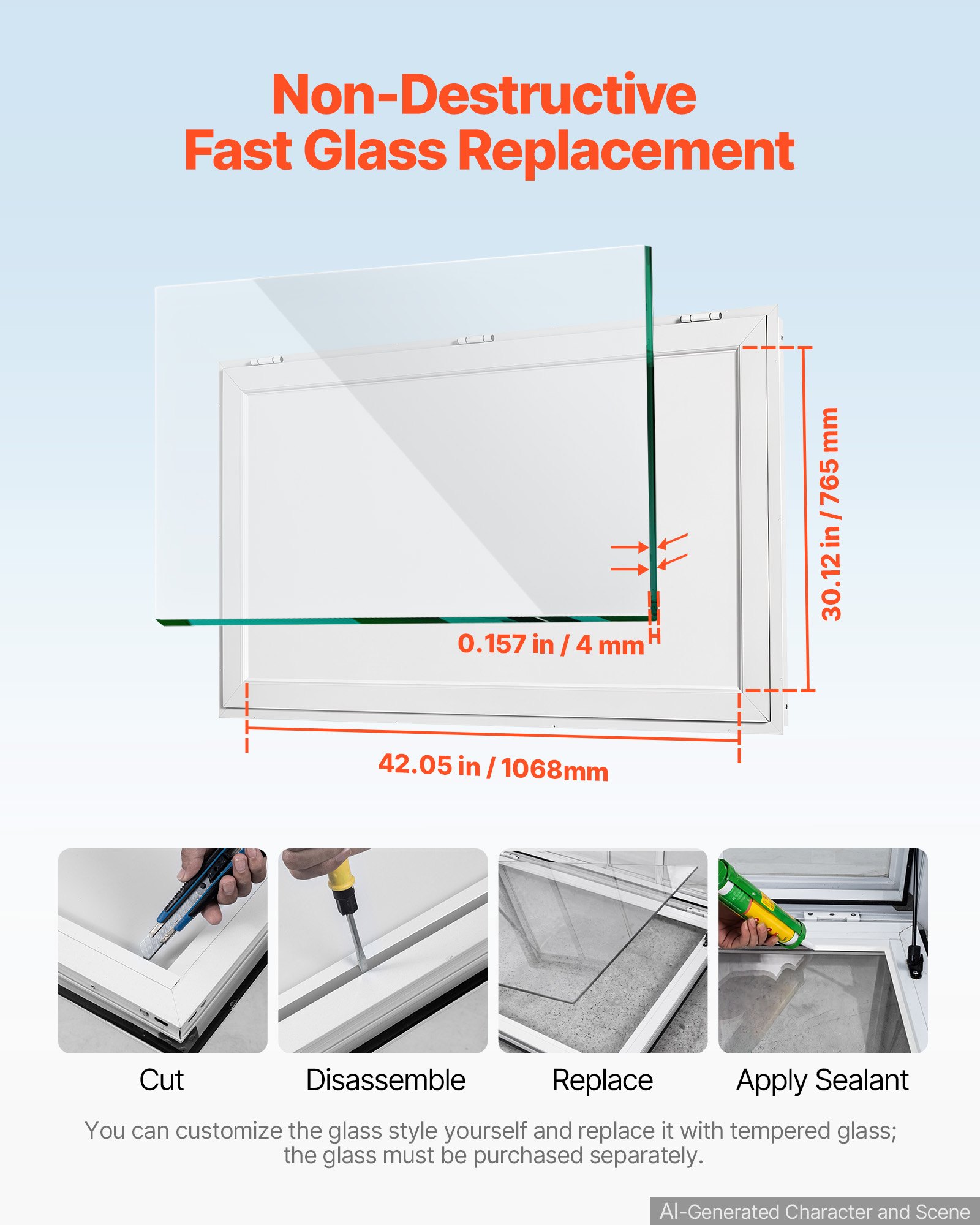 Non-Destructive
Fast Glass Replacement

30.12 in / 765 mm

0.157 in / 4 mm

42.05 in / 1068mm

Cut

Disassemble

Replace

Apply Sealant

You can customize the glass style yourself and replace it with tempered glass; the glass must be purchased separately.

AI-Generated Character and Scene